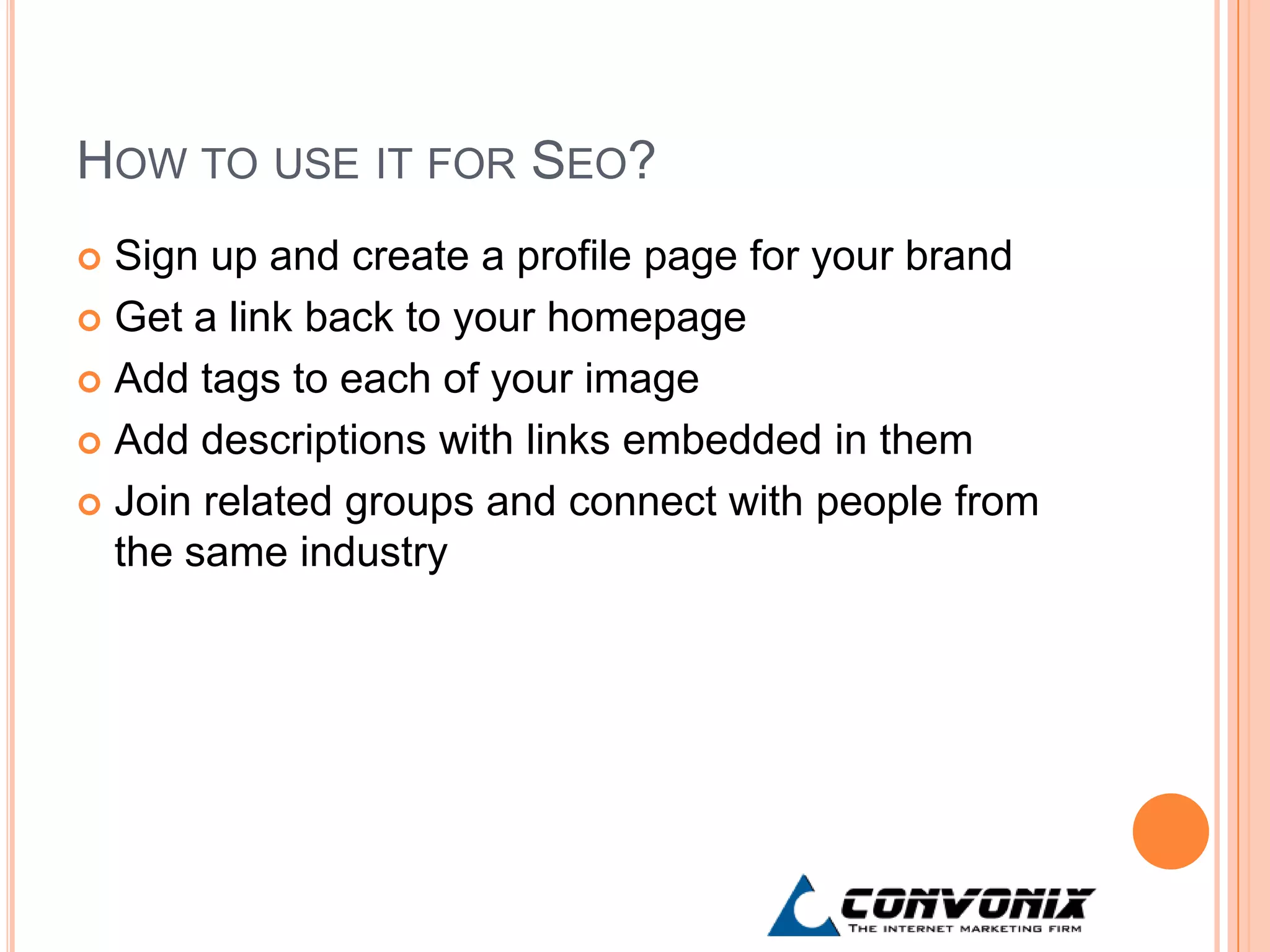 HOW TO USE IT FOR SEO?

Sign up and create a profile page for your brand
Get a link back to your homepage
Add tags to each of your image
Add descriptions with links embedded in them
Join related groups and connect with people from the same industry

CONVONIX
THE INTERNET MARKETING FIRM